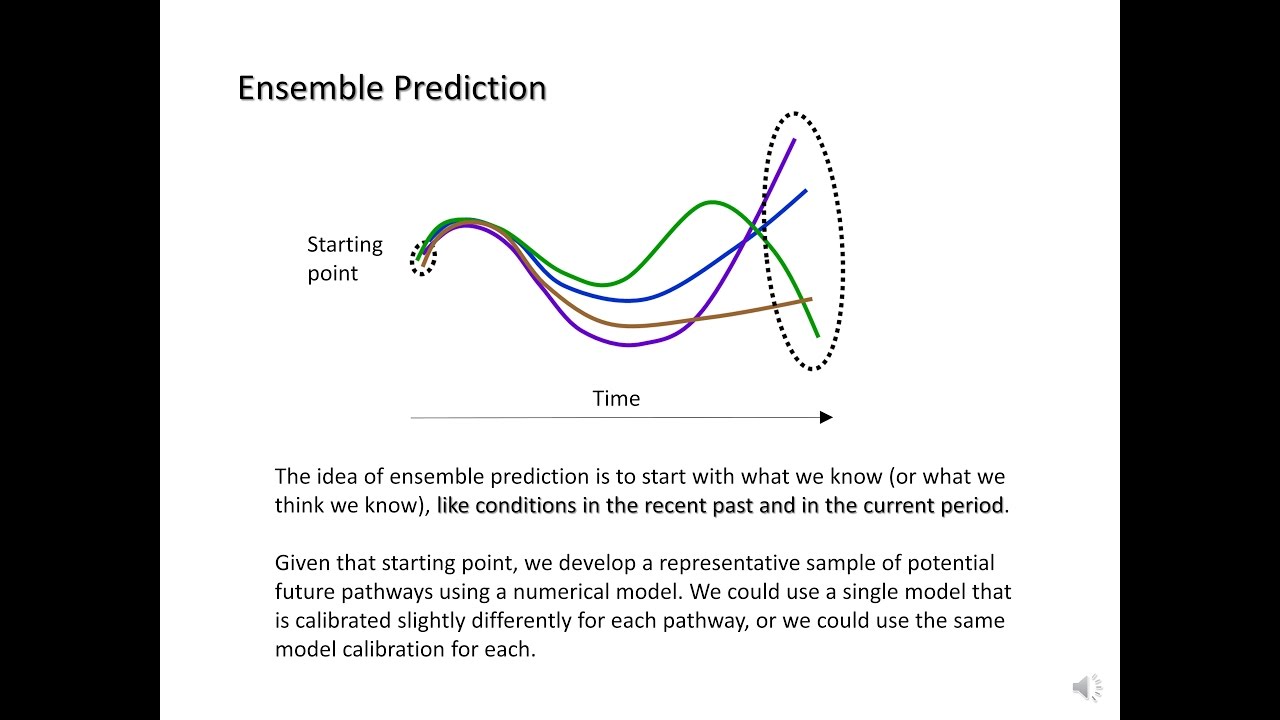 Ensemble Prediction

Starting point

Time

The idea of ensemble prediction is to start with what we know (or what we think we know), like conditions in the recent past and in the current period.

Given that starting point, we develop a representative sample of potential future pathways using a numerical model. We could use a single model that is calibrated slightly differently for each pathway, or we could use the same model calibration for each.